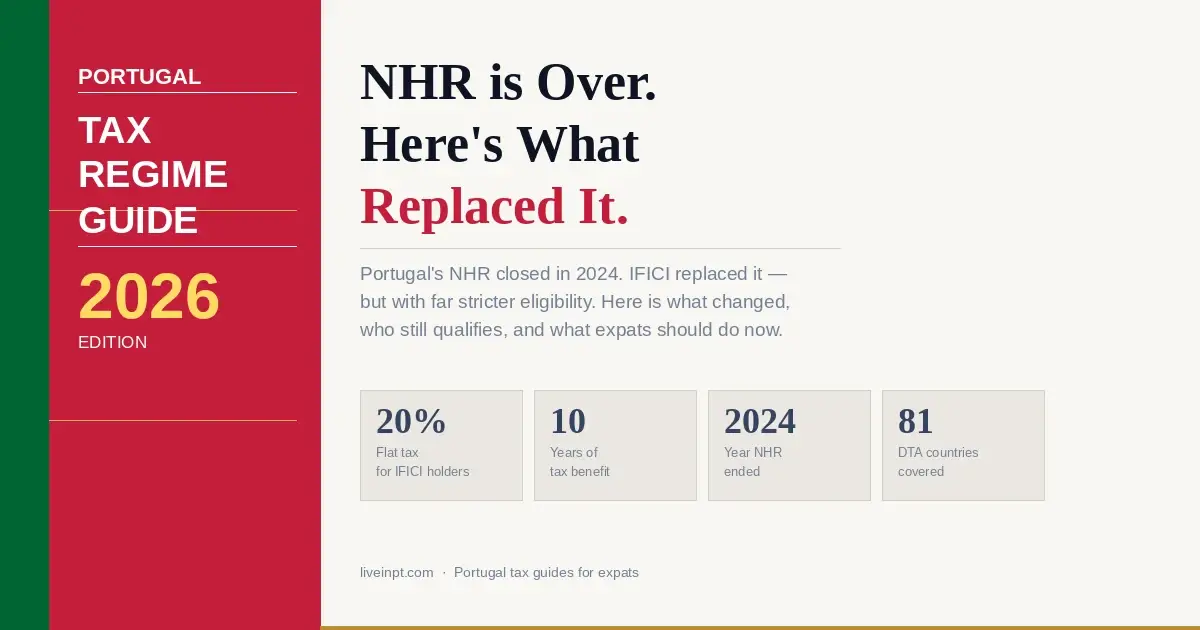 PORTUGAL

TAX REGIME GUIDE

2026

EDITION

NHR is Over.
Here's What
Replaced It.

Portugal's NHR closed in 2024. IFICI replaced it — but with far stricter eligibility. Here is what changed, who still qualifies, and what expats should do now.

20%
Flat tax
for IFICI holders

10
Years of
tax benefit

2024
Year NHR
ended

81
DTA countries
covered

liveinpt.com · Portugal tax guides for expats